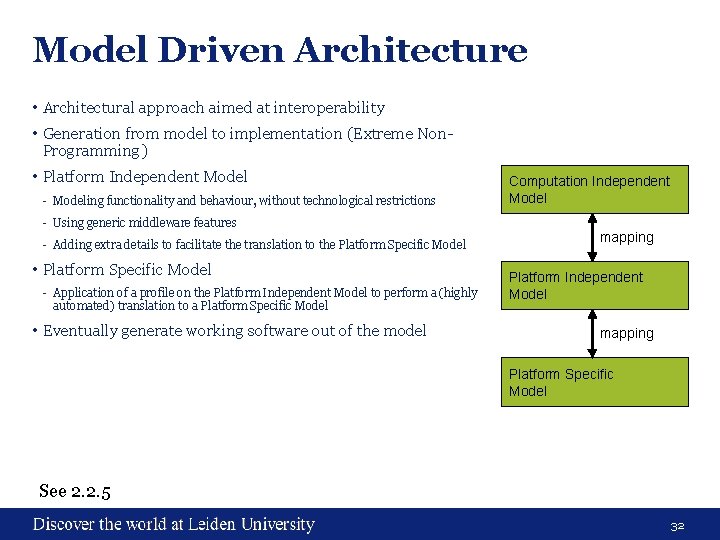 Model Driven Architecture

• Architectural approach aimed at interoperability
• Generation from model to implementation (Extreme Non-Programming)
• Platform Independent Model
- Modeling functionality and behaviour, without technological restrictions
- Using generic middleware features
- Adding extra details to facilitate the translation to the Platform Specific Model
• Platform Specific Model
- Application of a profile on the Platform Independent Model to perform a (highly automated) translation to a Platform Specific Model
• Eventually generate working software out of the model

Computation Independent Model

mapping

Platform Independent Model

mapping

Platform Specific Model

See 2.2.5

Discover the world at Leiden University

32